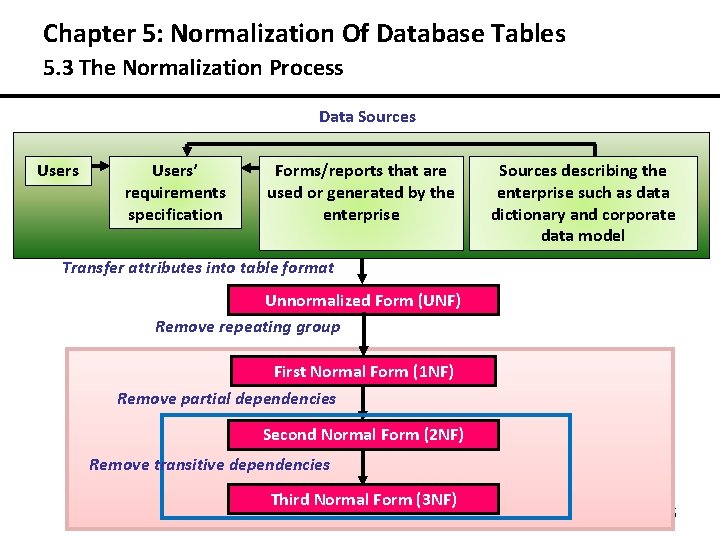 Chapter 5: Normalization Of Database Tables
5.3 The Normalization Process

Data Sources

Users

Users' requirements specification

Forms/reports that are used or generated by the enterprise

Sources describing the enterprise such as data dictionary and corporate data model

Transfer attributes into table format

Unnormalized Form (UNF)

Remove repeating group

First Normal Form (1NF)

Remove partial dependencies

Second Normal Form (2NF)

Remove transitive dependencies

Third Normal Form (3NF)